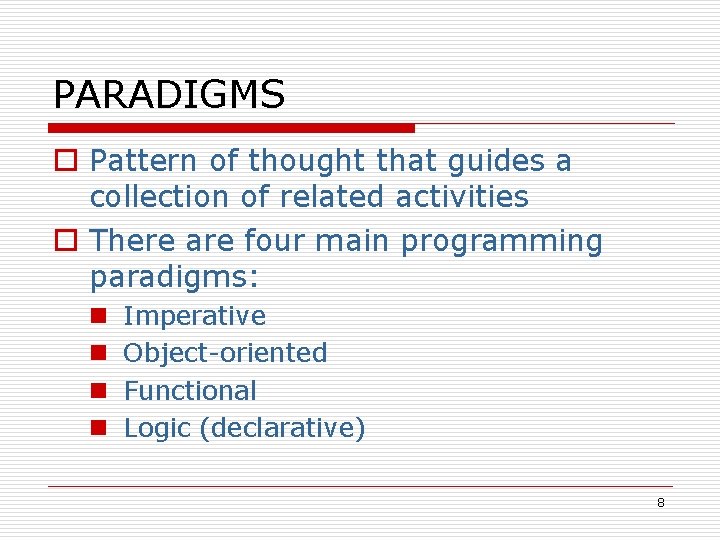 PARADIGMS

Pattern of thought that guides a collection of related activities

There are four main programming paradigms:

Imperative

Object-oriented

Functional

Logic (declarative)

8